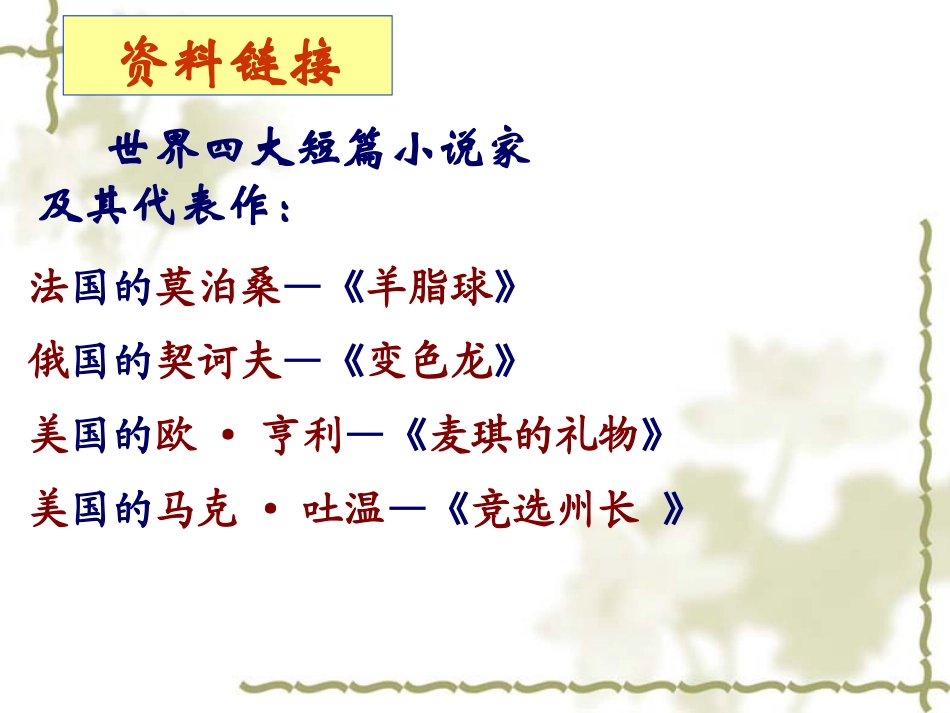 资料链接

世界四大短篇小说家及其代表作：

法国的莫泊桑—《羊脂球》

俄国的契诃夫—《变色龙》

美国的欧 • 亨利—《麦琪的礼物》

美国的马克 • 吐温—《竞选州长 》